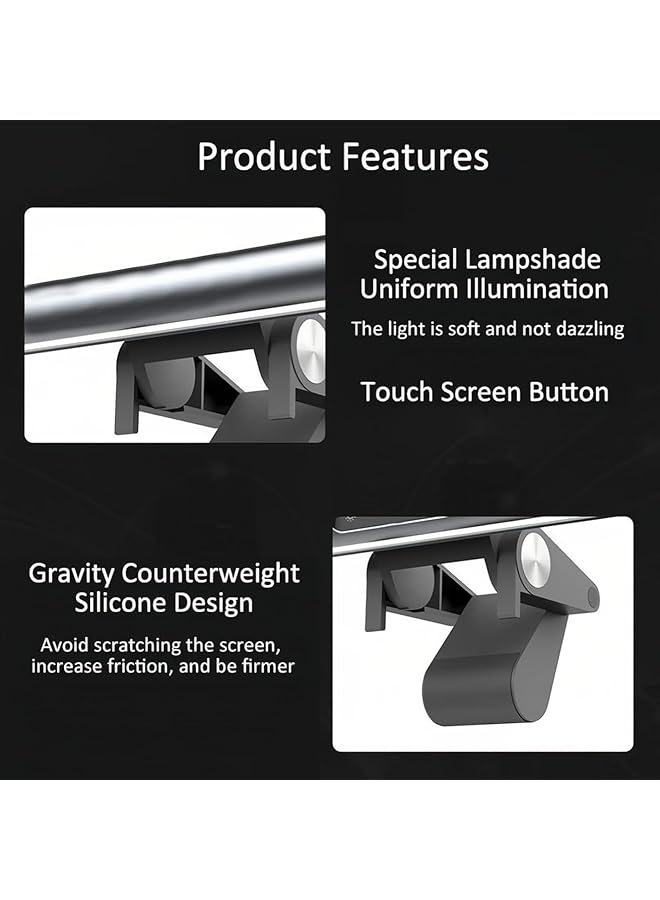 Product Features

Special Lampshade
Uniform Illumination

The light is soft and not dazzling

Touch Screen Button

Gravity Counterweight
Silicone Design

Avoid scratching the screen, increase friction, and be firmer